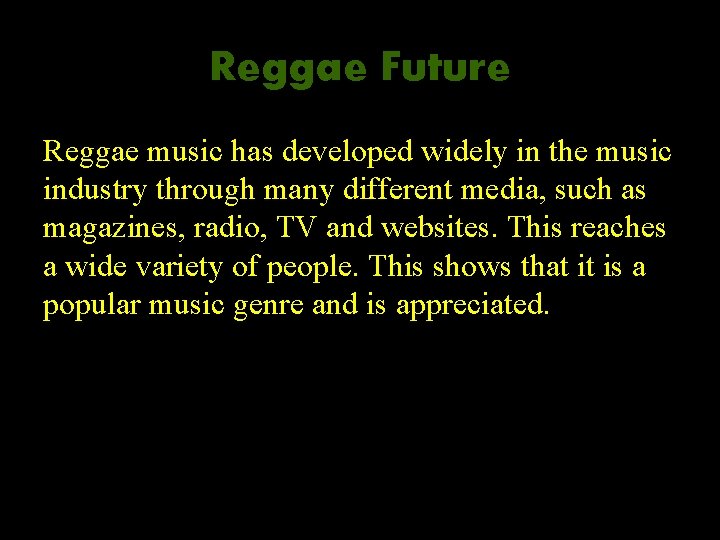 Reggae Future

Reggae music has developed widely in the music industry through many different media, such as magazines, radio, TV and websites. This reaches a wide variety of people. This shows that it is a popular music genre and is appreciated.